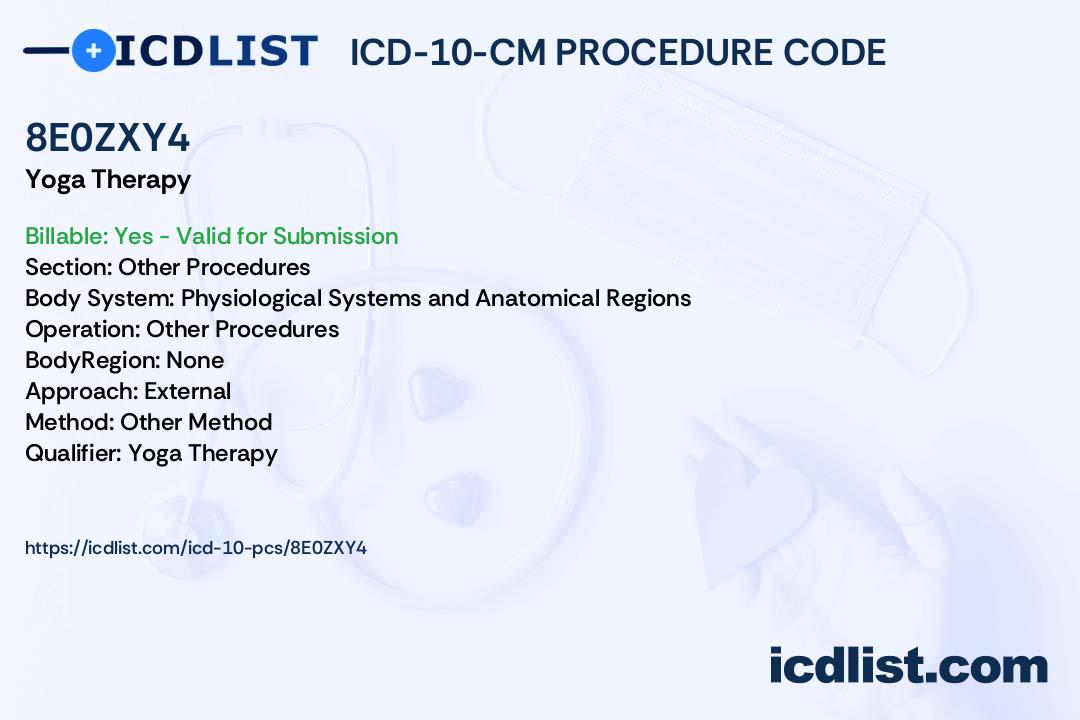 ICDLIST ICD-10-CM PROCEDURE CODE

8E0ZXY4
Yoga Therapy

Billable: Yes - Valid for Submission
Section: Other Procedures
Body System: Physiological Systems and Anatomical Regions
Operation: Other Procedures
BodyRegion: None
Approach: External
Method: Other Method
Qualifier: Yoga Therapy

https://icdlist.com/icd-10-pcs/8E0ZXY4

icdlist.com